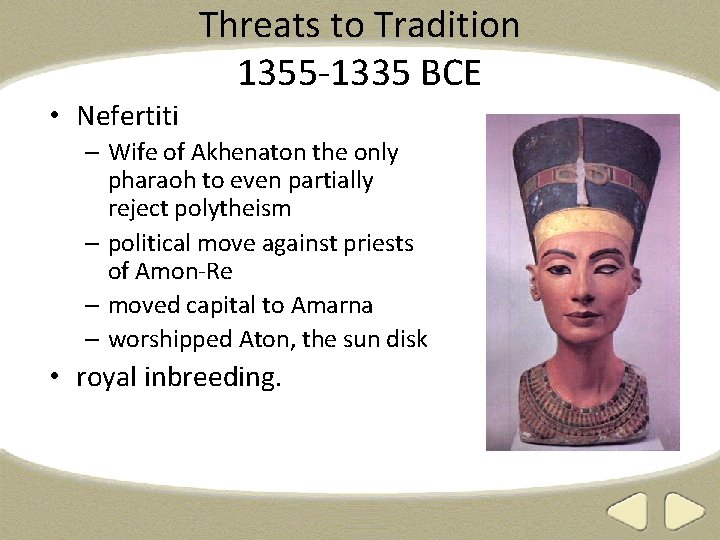 Threats to Tradition
1355-1335 BCE

• Nefertiti
  – Wife of Akhenaton the only pharaoh to even partially reject polytheism
  – political move against priests of Amon-Re
  – moved capital to Amarna
  – worshipped Aton, the sun disk
• royal inbreeding.